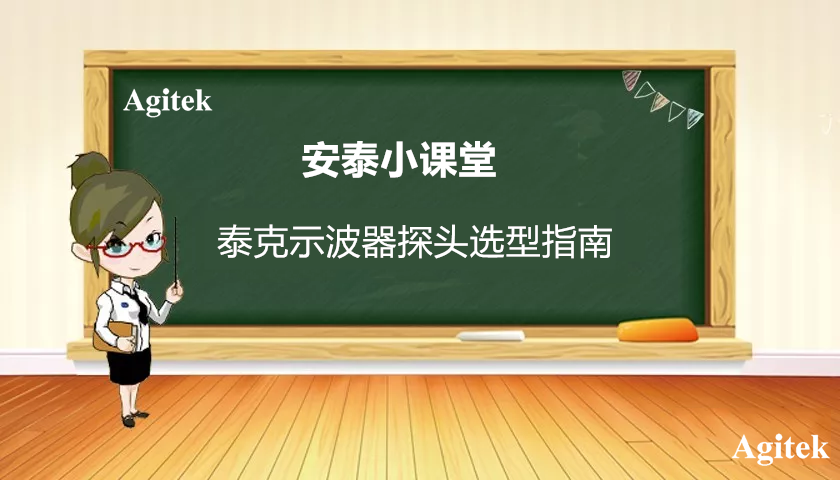 Agitek

安泰小课堂

泰克示波器探头选型指南

Agitek